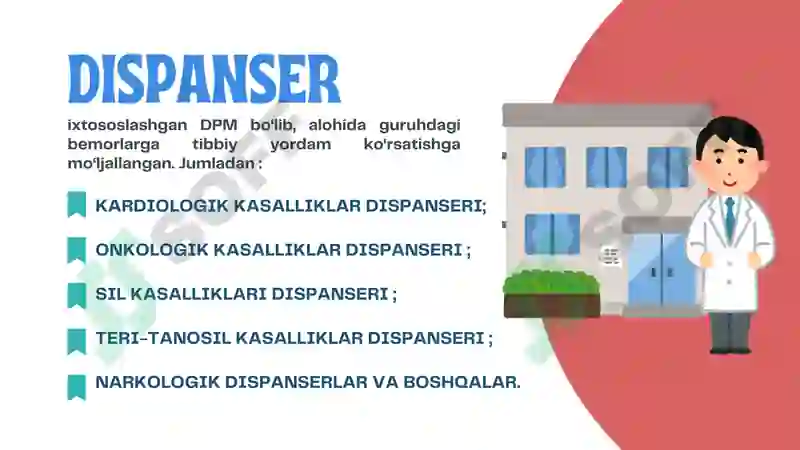 DISPANSER

ixtososlashgan DPM bo'lib, alohida guruhdagi bemorlarga tibbiy yordam ko'rsatishga mo'ljallangan. Jumladan :

KARDIOLOGIK KASALLIKLAR DISPANSERI;

ONKOLOGIK KASALLIKLAR DISPANSERI ;

SIL KASALLIKLARI DISPANSERI ;

TERI-TANOSIL KASALLIKLAR DISPANSERI ;

NARKOLOGIK DISPANSERLAR VA BOSHQALAR.